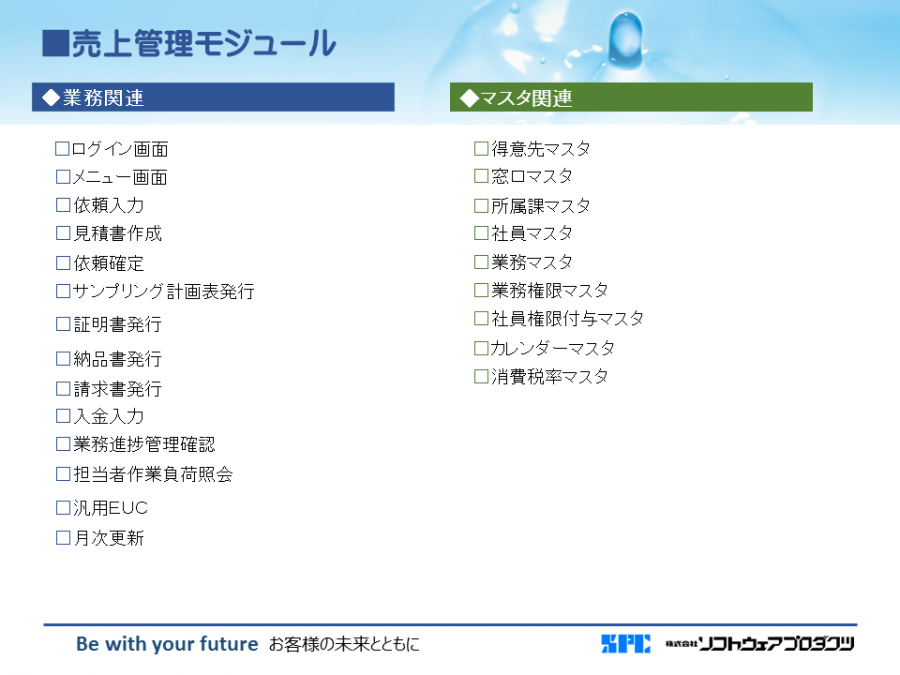 ■売上管理モジュール

◆業務関連

□ログイン画面
□メニュー画面
□依頼入力
□見積書作成
□依頼確定
□サンプリング計画表発行
□証明書発行
□納品書発行
□請求書発行
□入金入力
□業務進捗管理確認
□担当者作業負荷照会
□汎用EUC
□月次更新

◆マスタ関連

□得意先マスタ
□窓口マスタ
□所属課マスタ
□社員マスタ
□業務マスタ
□業務権限マスタ
□社員権限付与マスタ
□カレンダーマスタ
□消費税率マスタ

Be with your future お客様の未来とともに

SPC 株式会社ソフトウェアプロダクツ